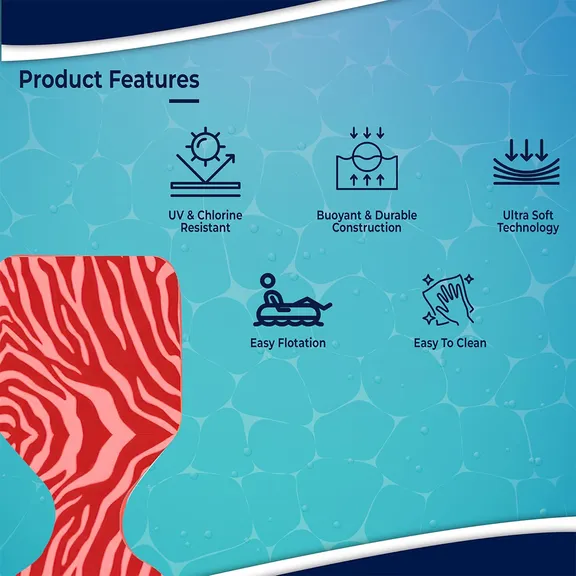 Product Features

UV & Chlorine Resistant

Buoyant & Durable Construction

Ultra Soft Technology

Easy Flotation

Easy To Clean